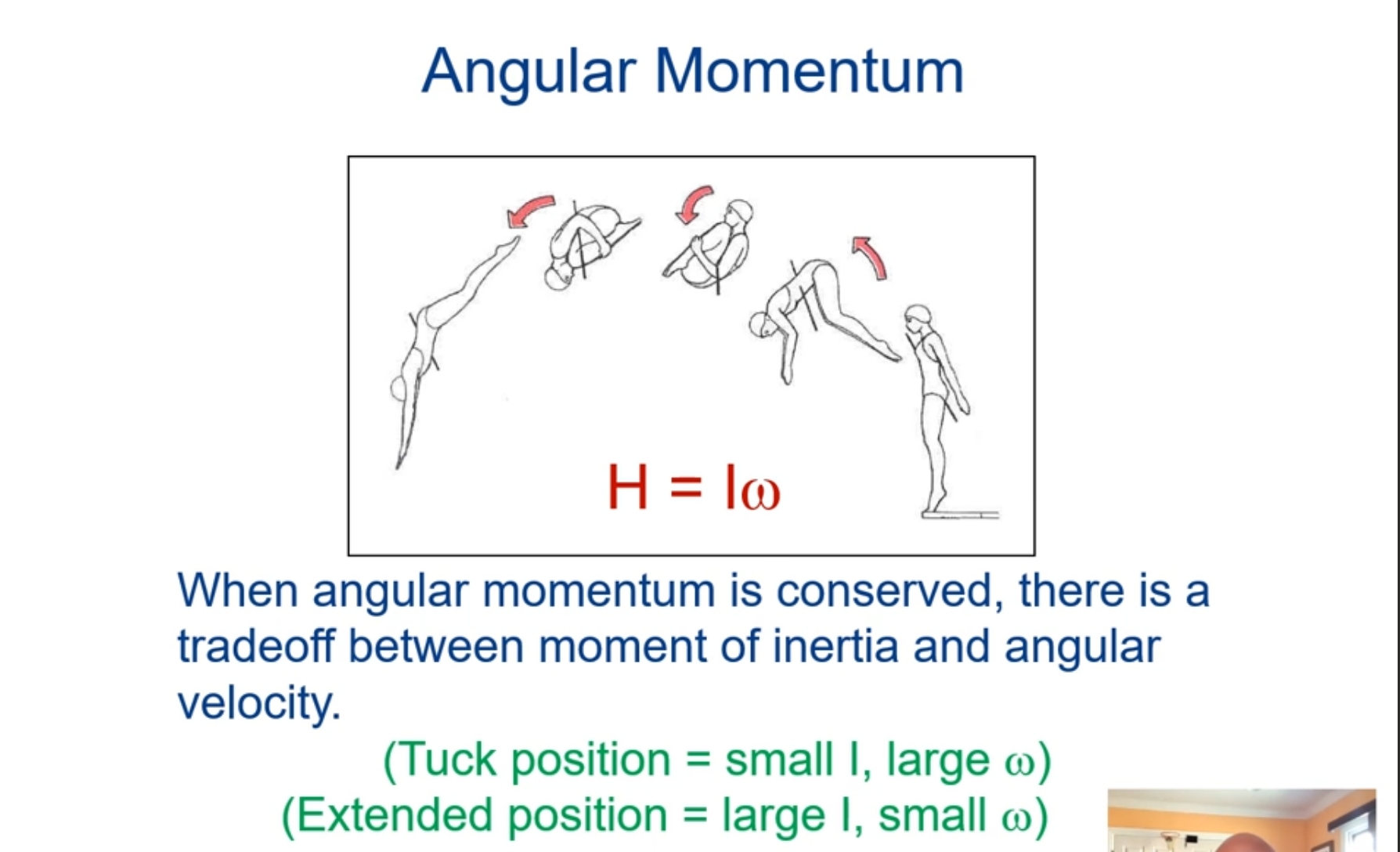 Angular Momentum

$H = I\omega$

When angular momentum is conserved, there is a tradeoff between moment of inertia and angular velocity.

(Tuck position = small I, large $\omega$)
(Extended position = large I, small $\omega$)